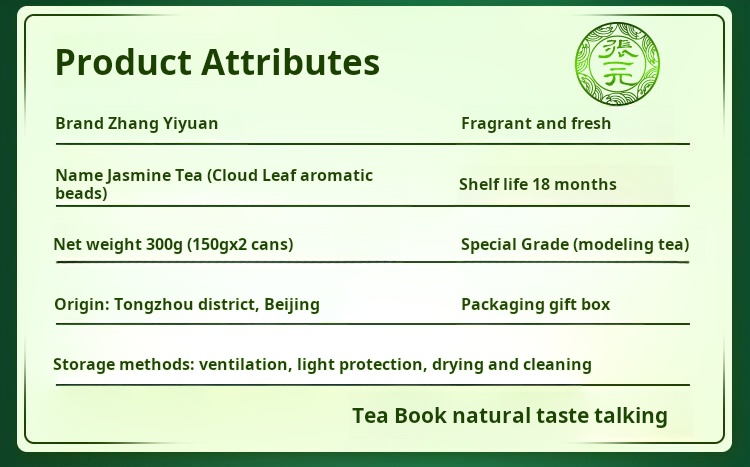 Product Attributes

張一元

Brand Zhang Yiyuan

Fragrant and fresh

Name Jasmine Tea (Cloud Leaf aromatic beads)

Shelf life 18 months

Net weight 300g (150gx2 cans)

Special Grade (modeling tea)

Origin: Tongzhou district, Beijing

Packaging gift box

Storage methods: ventilation, light protection, drying and cleaning

Tea Book natural taste talking